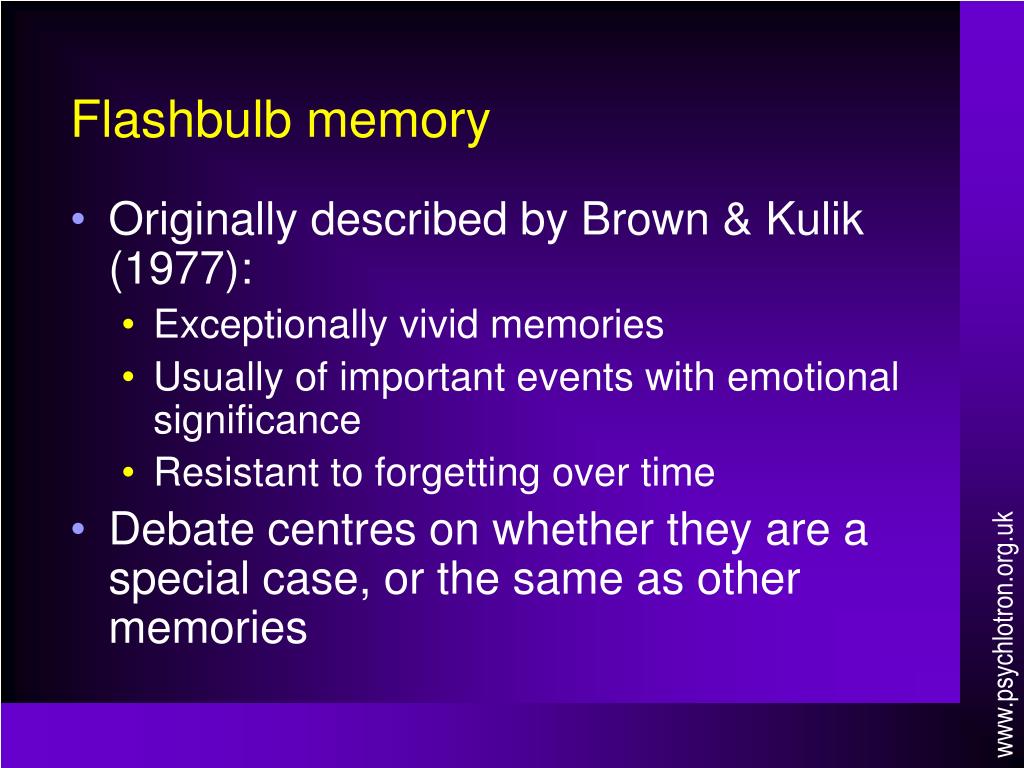 Flashbulb memory

• Originally described by Brown & Kulik (1977):
  • Exceptionally vivid memories
  • Usually of important events with emotional significance
  • Resistant to forgetting over time
• Debate centres on whether they are a special case, or the same as other memories

www.psychlotron.org.uk